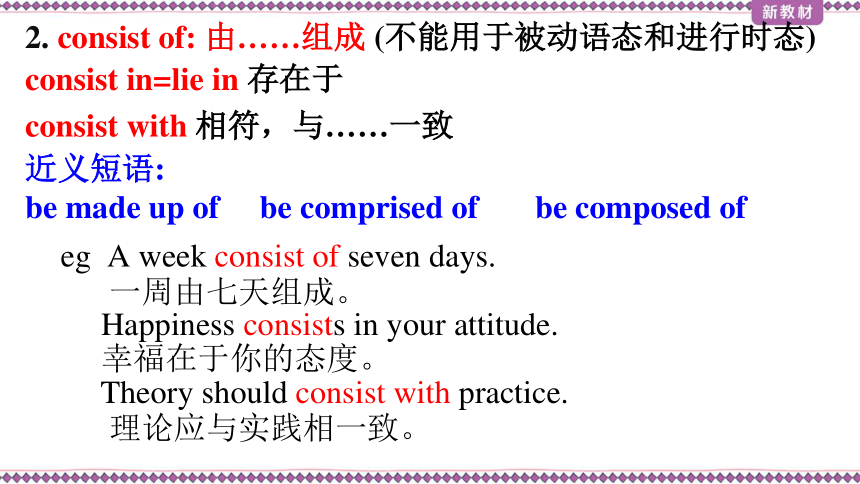 新教材

2. consist of: 由……组成 (不能用于被动语态和进行时态)
consist in=lie in 存在于
consist with 相符，与……一致
近义短语:
be made up of be comprised of be composed of

eg A week consist of seven days.
一周由七天组成。
Happiness consists in your attitude.
幸福在于你的态度。
Theory should consist with practice.
理论应与实践相一致。